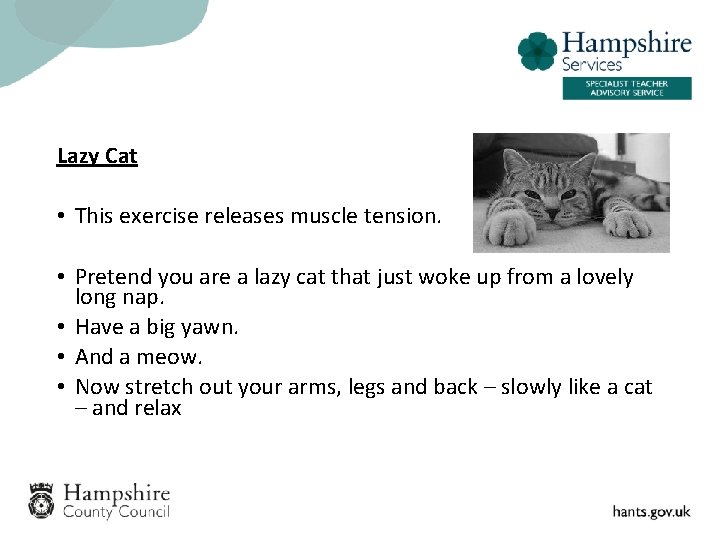 Hampshire Services
SPECIALIST TEACHER ADVISORY SERVICE

Lazy Cat

• This exercise releases muscle tension.

• Pretend you are a lazy cat that just woke up from a lovely long nap.
• Have a big yawn.
• And a meow.
• Now stretch out your arms, legs and back – slowly like a cat – and relax

Hampshire County Council

hants.gov.uk